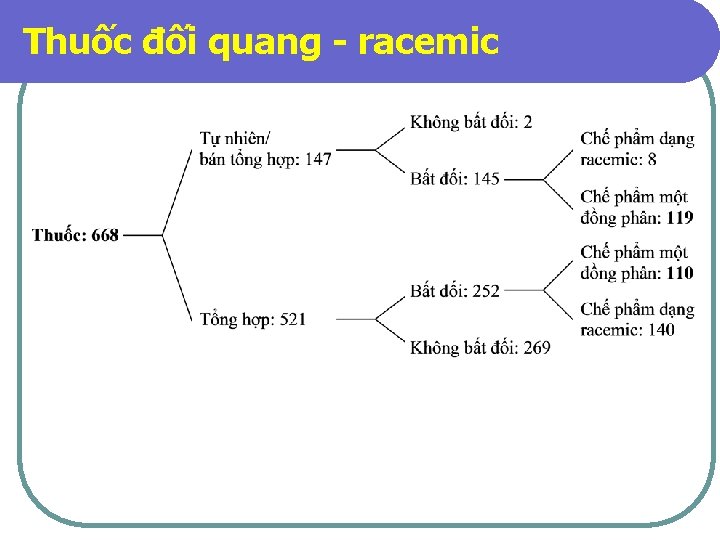 Thuốc đối quang - racemic

Thuốc: 668

Tự nhiên/ bán tổng hợp: 147

Không bất đối: 2

Bất đối: 145

Chế phẩm dạng racemic: 8

Chế phẩm một đồng phân: 119

Tổng hợp: 521

Bất đối: 252

Chế phẩm một đồng phân: 110

Chế phẩm dạng racemic: 140

Không bất đối: 269